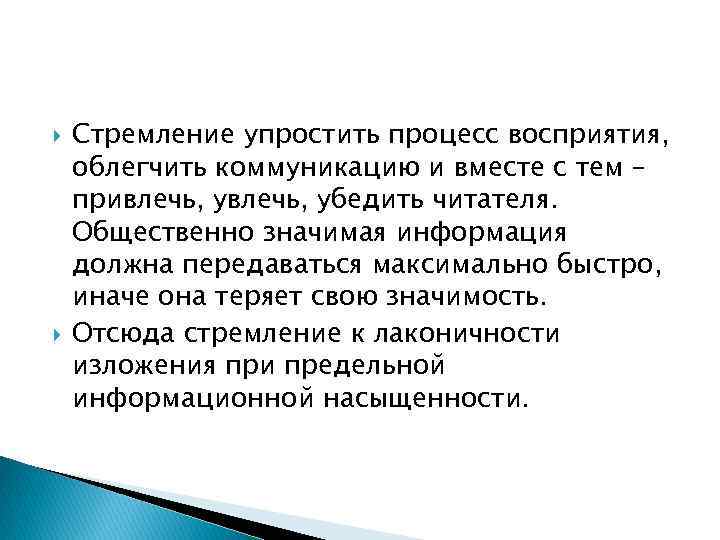 Стремление упростить процесс восприятия, облегчить коммуникацию и вместе с тем – привлечь, увлечь, убедить читателя. Общественно значимая информация должна передаваться максимально быстро, иначе она теряет свою значимость.

Отсюда стремление к лаконичности изложения при предельной информационной насыщенности.